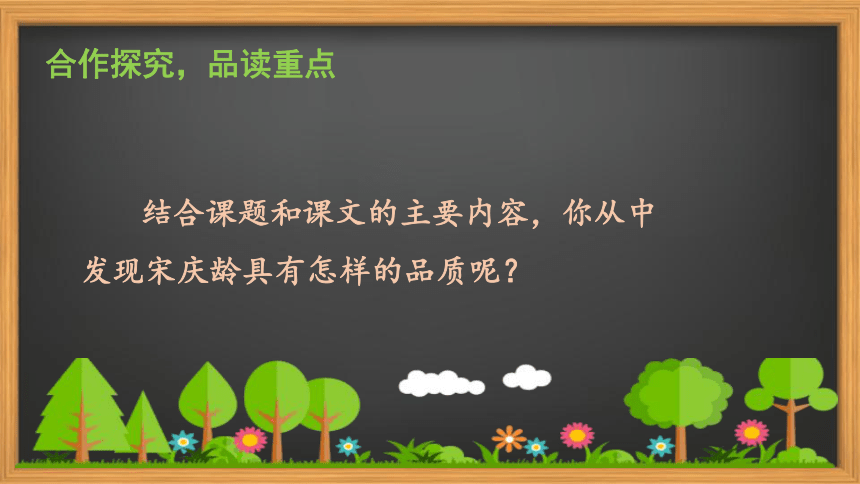 合作探究，品读重点

结合课题和课文的主要内容，你从中发现宋庆龄具有怎样的品质呢？